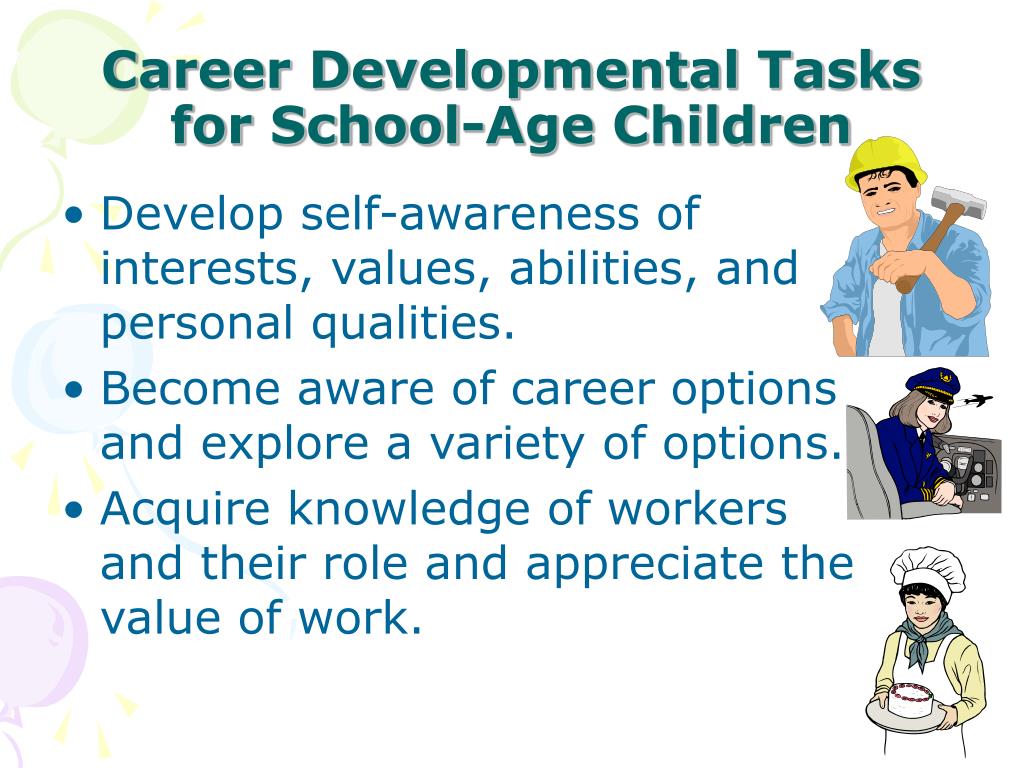 Career Developmental Tasks for School-Age Children

• Develop self-awareness of interests, values, abilities, and personal qualities.
• Become aware of career options and explore a variety of options.
• Acquire knowledge of workers and their role and appreciate the value of work.